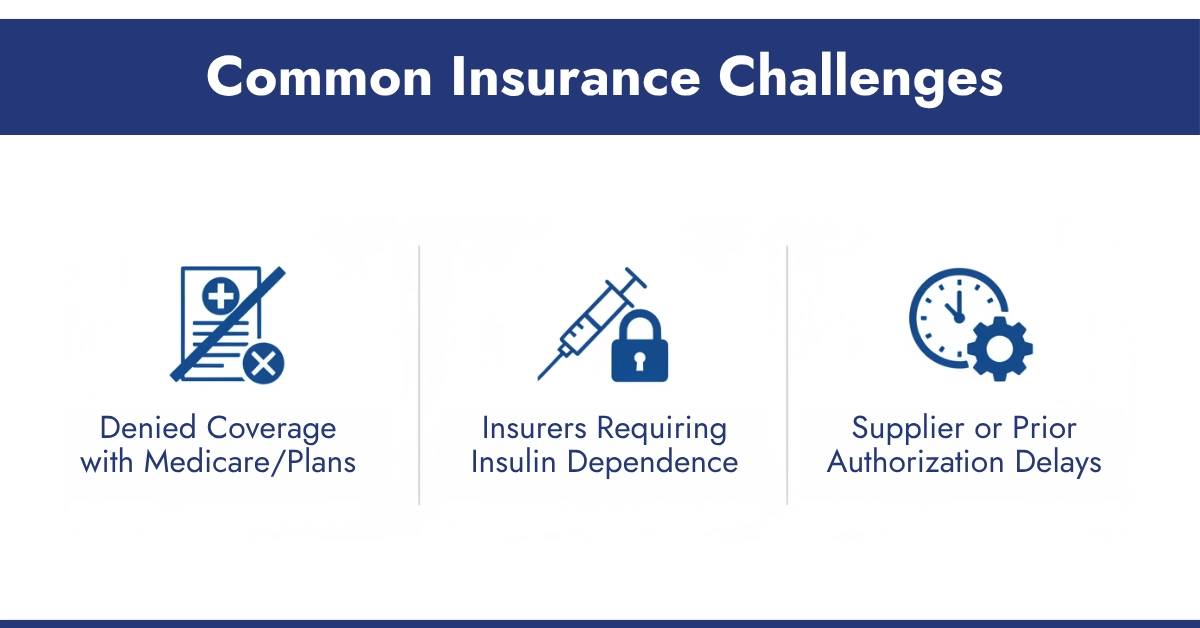 Common Insurance Challenges

Denied Coverage with Medicare/Plans

Insurers Requiring Insulin Dependence

Supplier or Prior Authorization Delays